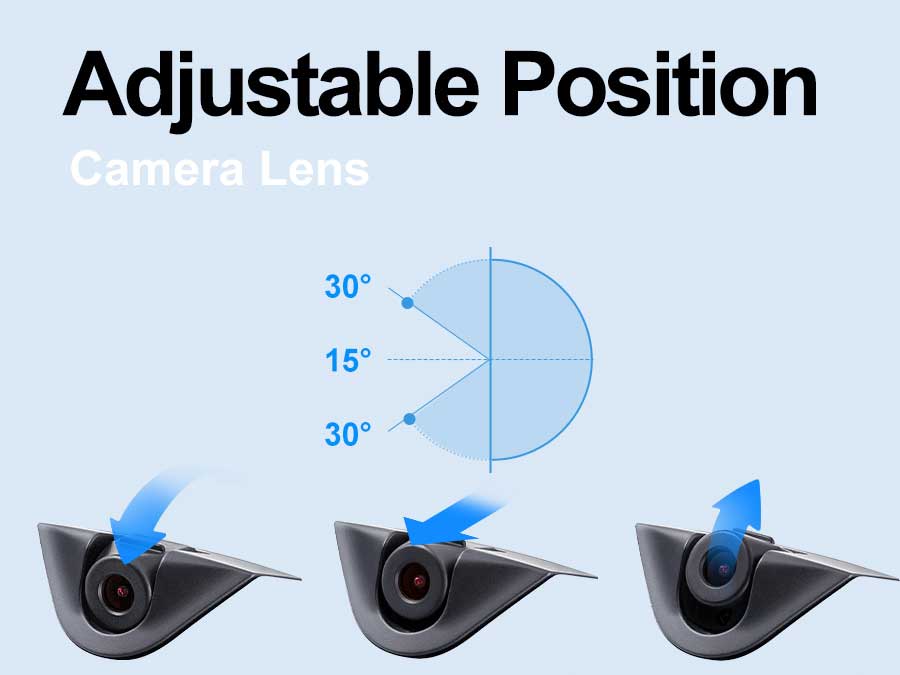 Adjustable Position

Camera Lens

30°

15°

30°